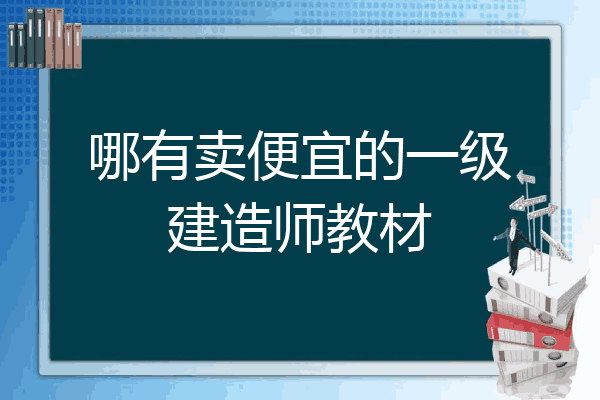 哪有卖便宜的一级建造师教材